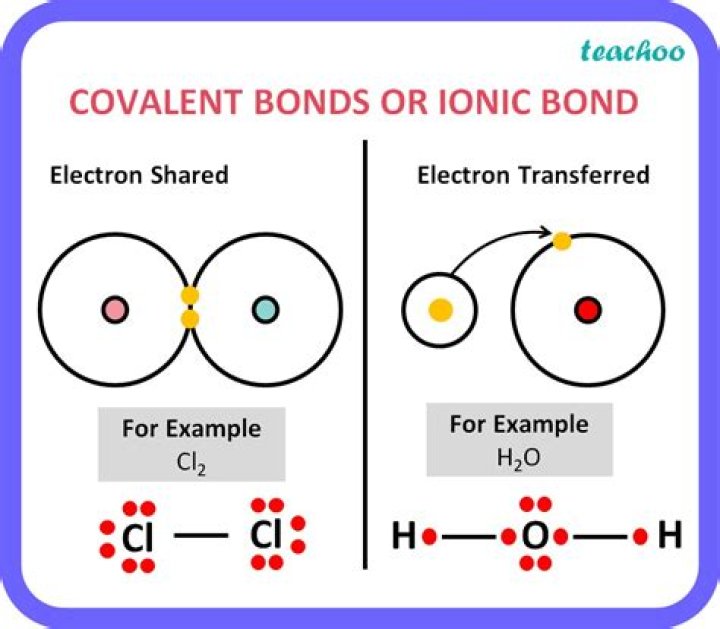 teachoo

COVALENT BONDS OR IONIC BOND

Electron Shared

For Example
$Cl_2$

Cl — Cl

Electron Transferred

For Example
$H_2O$

H — O — H